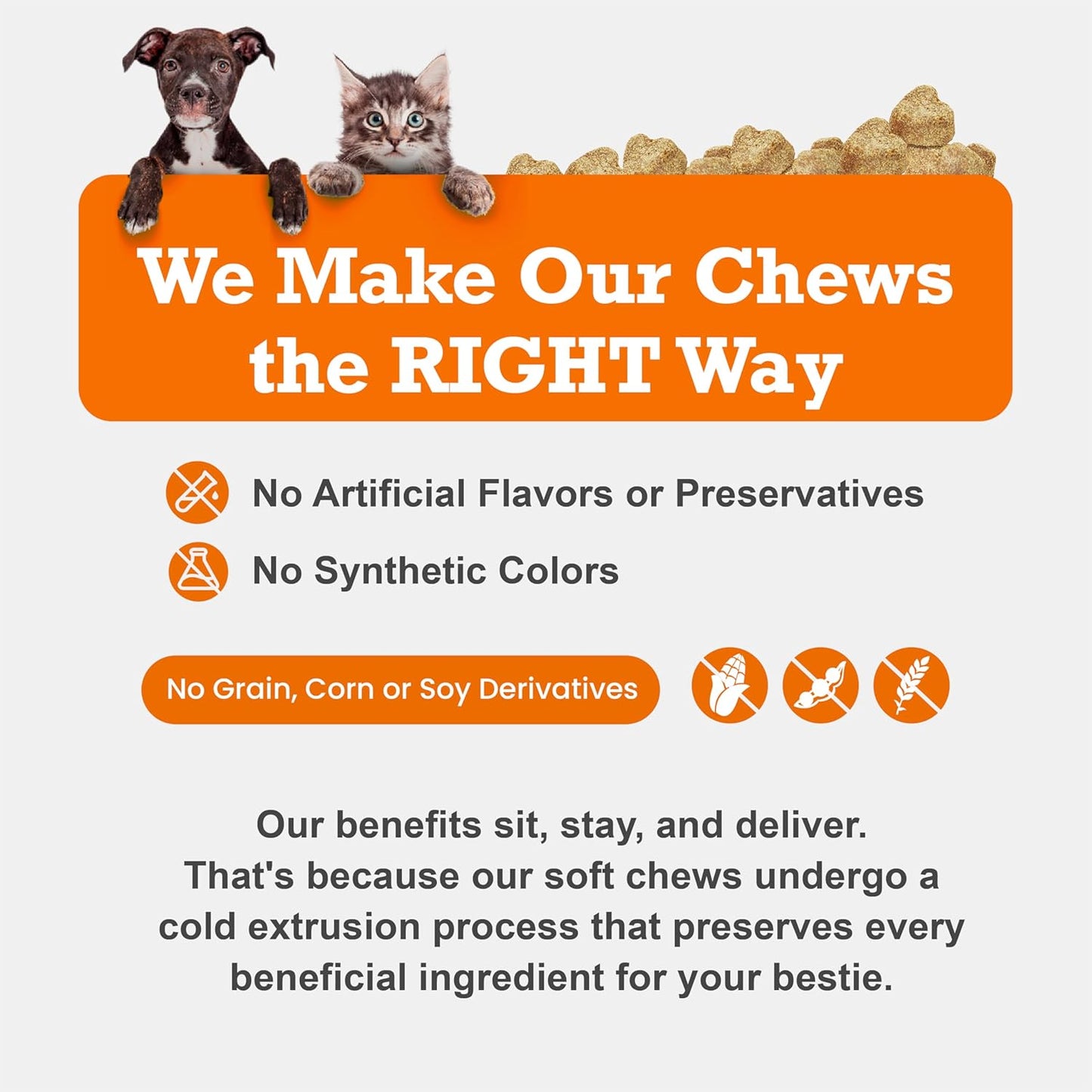 We Make Our Chews the RIGHT Way

No Artificial Flavors or Preservatives

No Synthetic Colors

No Grain, Corn or Soy Derivatives

Our benefits sit, stay, and deliver.
That's because our soft chews undergo a cold extrusion process that preserves every beneficial ingredient for your bestie.